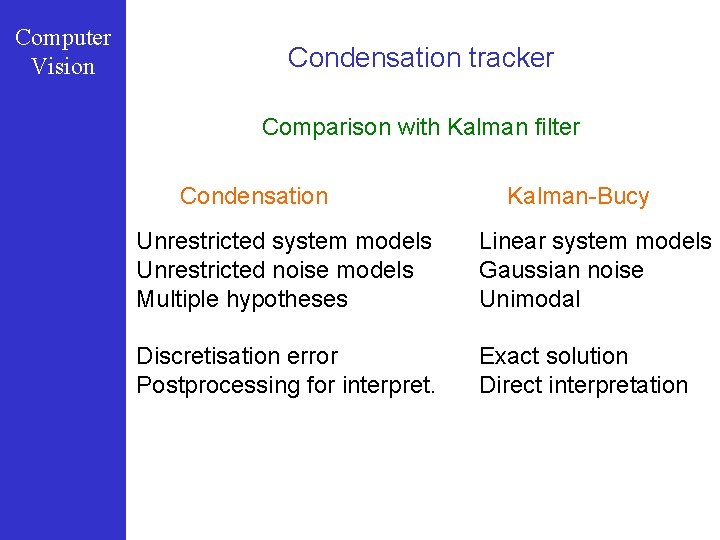 Computer
Vision

Condensation tracker

Comparison with Kalman filter

Condensation

Unrestricted system models
Unrestricted noise models
Multiple hypotheses

Discretisation error
Postprocessing for interpret.

Kalman-Bucy

Linear system models
Gaussian noise
Unimodal

Exact solution
Direct interpretation